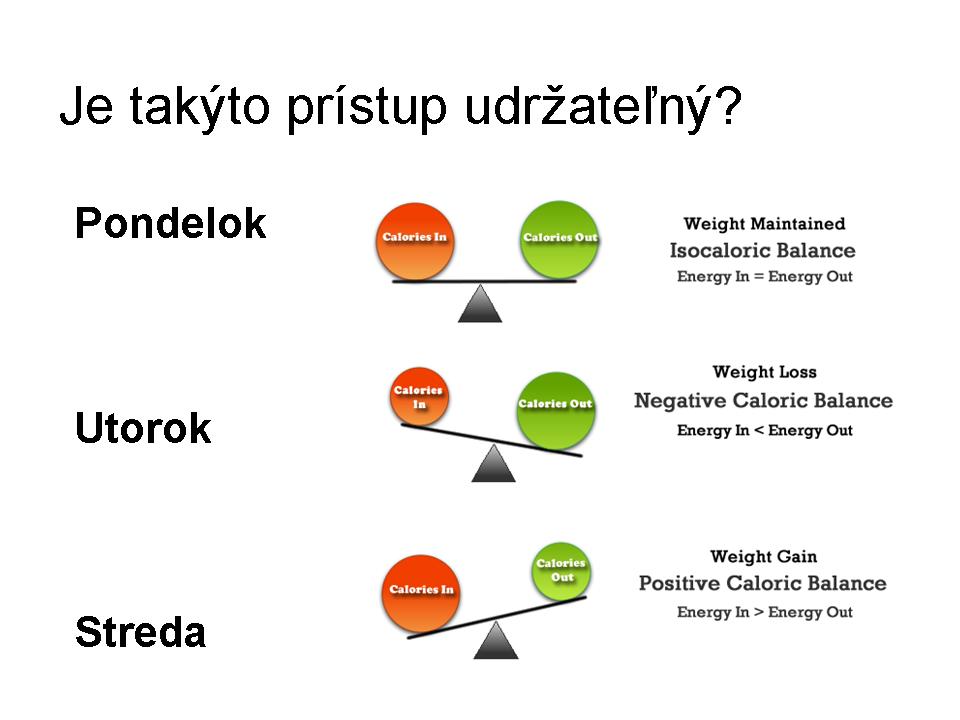 Je takýto prístup udržateľný?

Pondelok

Calories In

Calories Out

Weight Maintained
Isocaloric Balance
Energy In = Energy Out

Utorok

Calories In

Calories Out

Weight Loss
Negative Caloric Balance
Energy In < Energy Out

Streda

Calories In

Calories Out

Weight Gain
Positive Caloric Balance
Energy In > Energy Out